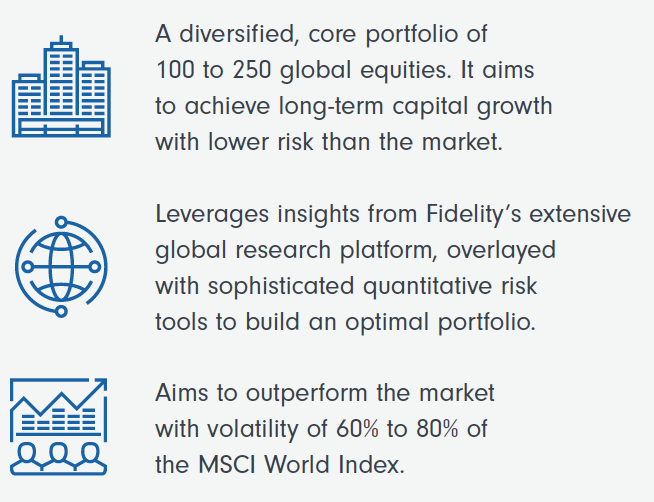 A diversified, core portfolio of 100 to 250 global equities. It aims to achieve long-term capital growth with lower risk than the market.

Leverages insights from Fidelity's extensive global research platform, overlayed with sophisticated quantitative risk tools to build an optimal portfolio.

Aims to outperform the market with volatility of 60% to 80% of the MSCI World Index.